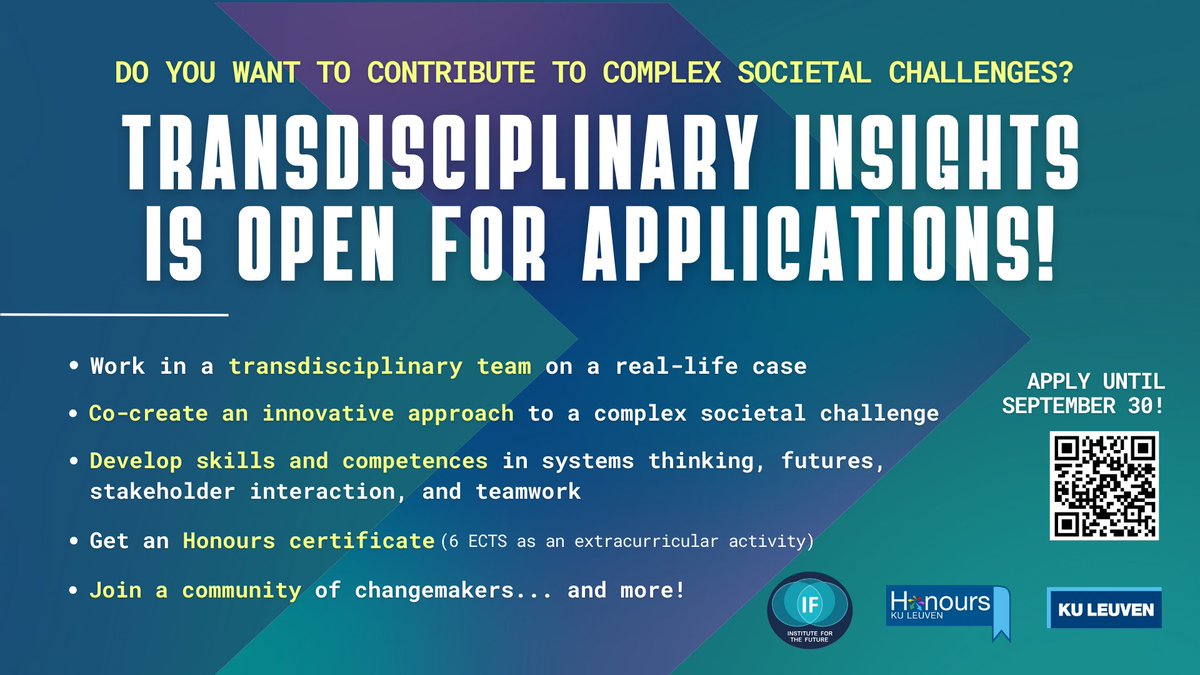 DO YOU WANT TO CONTRIBUTE TO COMPLEX SOCIETAL CHALLENGES?

TRANSDISCIPLINARY INSIGHTS IS OPEN FOR APPLICATIONS!

• Work in a transdisciplinary team on a real-life case

• Co-create an innovative approach to a complex societal challenge

• Develop skills and competences in systems thinking, futures, stakeholder interaction, and teamwork

• Get an Honours certificate (6 ECTS as an extracurricular activity)

• Join a community of changemakers... and more!

APPLY UNTIL SEPTEMBER 30!

IF INSTITUTE FOR THE FUTURE

Honours KU LEUVEN

KU LEUVEN